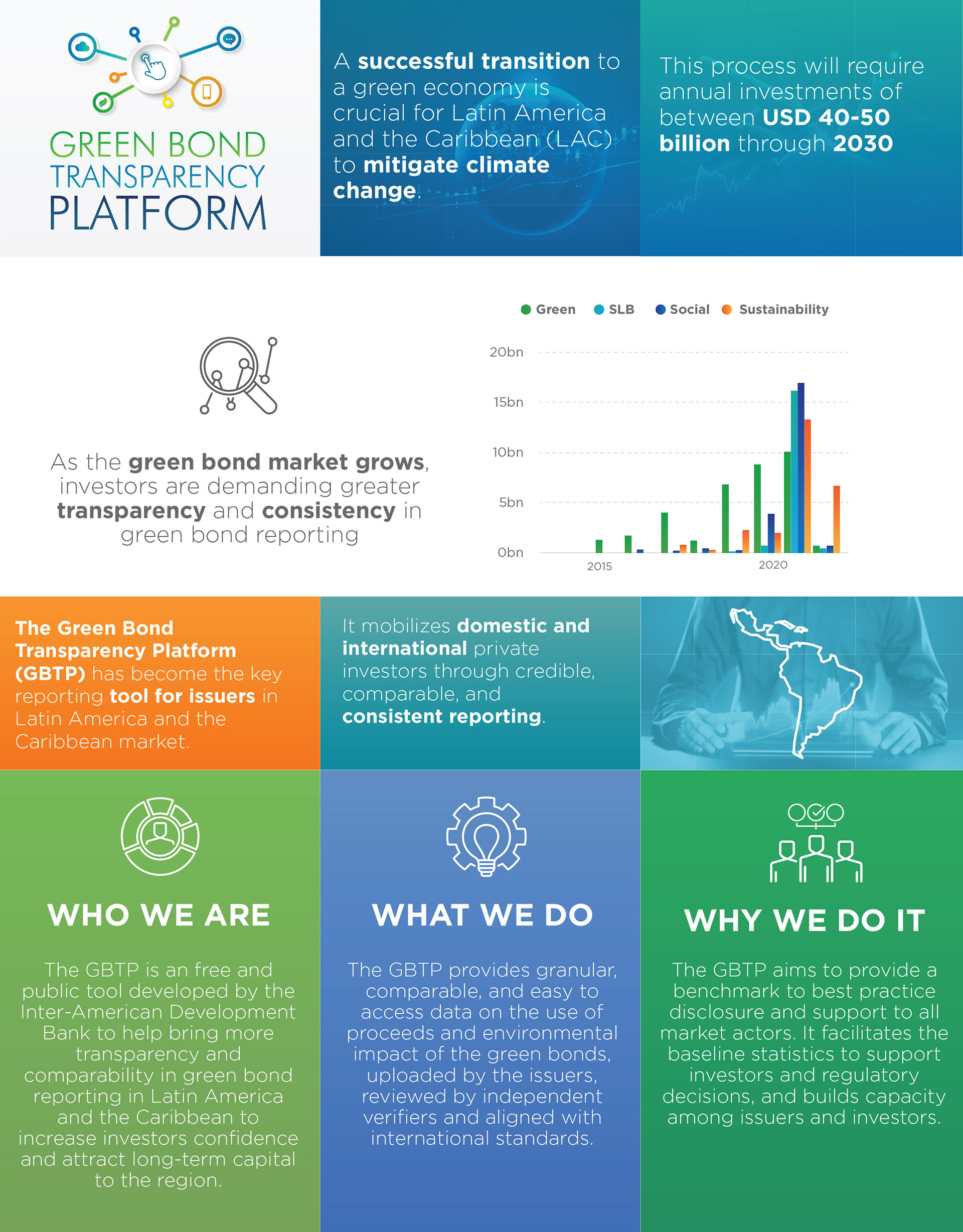 GREEN BOND TRANSPARENCY PLATFORM

A successful transition to a green economy is crucial for Latin America and the Caribbean (LAC) to mitigate climate change.

This process will require annual investments of between USD 40-50 billion through 2030

As the green bond market grows, investors are demanding greater transparency and consistency in green bond reporting

Green SLB Social Sustainability

20bn
15bn
10bn
5bn
0bn
2015
2020

The Green Bond Transparency Platform (GBTP) has become the key reporting tool for issuers in Latin America and the Caribbean market.

It mobilizes domestic and international private investors through credible, comparable, and consistent reporting.

WHO WE ARE

The GBTP is an free and public tool developed by the Inter-American Development Bank to help bring more transparency and comparability in green bond reporting in Latin America and the Caribbean to increase investors confidence and attract long-term capital to the region.

WHAT WE DO

The GBTP provides granular, comparable, and easy to access data on the use of proceeds and environmental impact of the green bonds, uploaded by the issuers, reviewed by independent verifiers and aligned with international standards.

WHY WE DO IT

The GBTP aims to provide a benchmark to best practice disclosure and support to all market actors. It facilitates the baseline statistics to support investors and regulatory decisions, and builds capacity among issuers and investors.